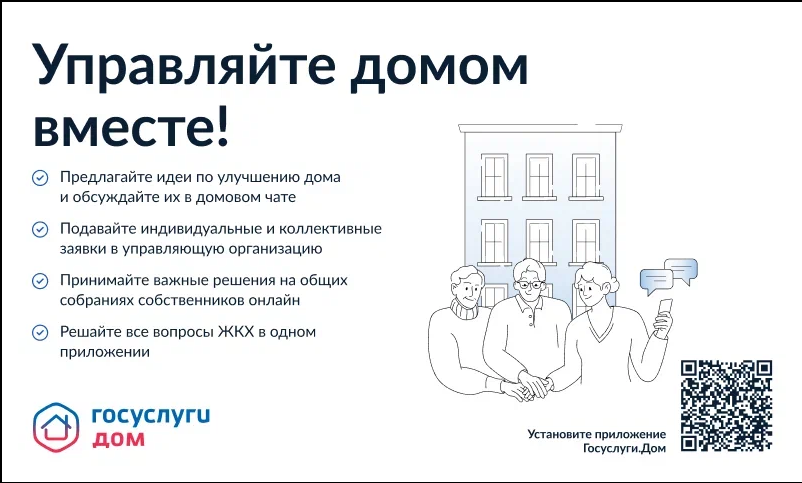 Управляйте домом вместе!

Предлагайте идеи по улучшению дома и обсуждайте их в домовом чате

Подавайте индивидуальные и коллективные заявки в управляющую организацию

Принимайте важные решения на общих собраниях собственников онлайн

Решайте все вопросы ЖКХ в одном приложении

госуслуги
дом

Установите приложение
Госуслуги.Дом